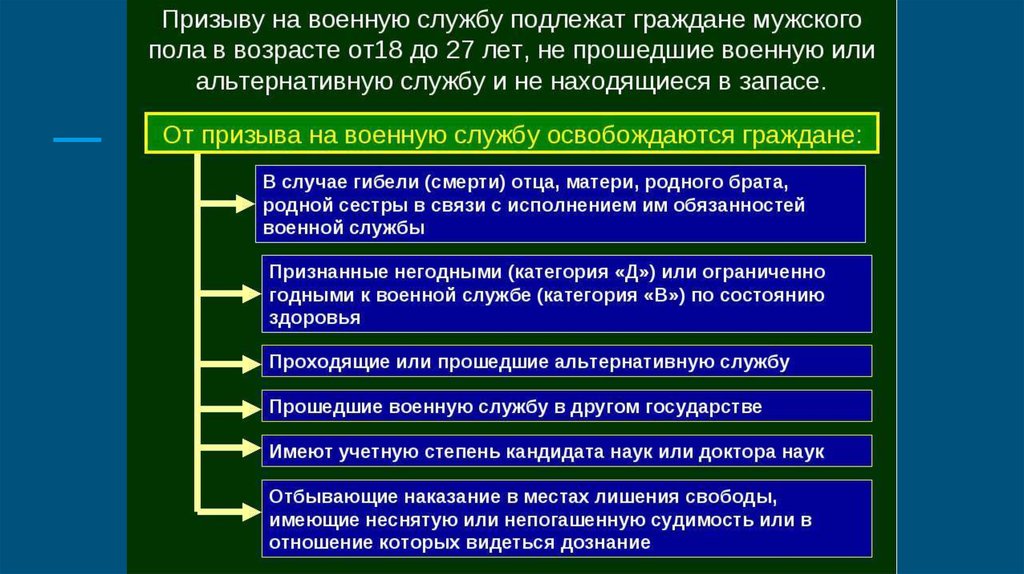 Призыву на военную службу подлежат граждане мужского пола в возрасте от18 до 27 лет, не прошедшие военную или альтернативную службу и не находящиеся в запасе.

От призыва на военную службу освобождаются граждане:

В случае гибели (смерти) отца, матери, родного брата, родной сестры в связи с исполнением им обязанностей военной службы

Признанные негодными (категория «Д») или ограниченно годными к военной службе (категория «В») по состоянию здоровья

Проходящие или прошедшие альтернативную службу

Прошедшие военную службу в другом государстве

Имеют учетную степень кандидата наук или доктора наук

Отбывающие наказание в местах лишения свободы, имеющие неснятую или непогашенную судимость или в отношение которых видеться дознание